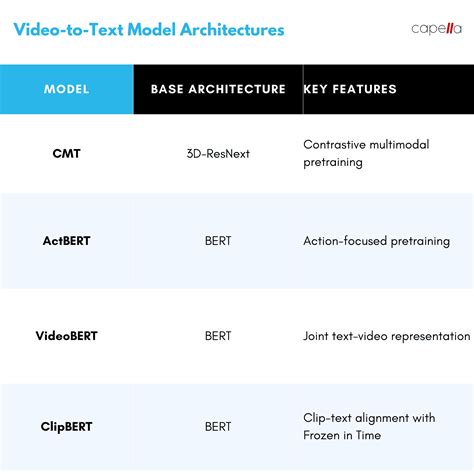 Video-to-Text Model Architectures

capella

| MODEL | BASE ARCHITECTURE | KEY FEATURES |
|---|---|---|
| CMT | 3D-ResNext | Contrastive multimodal pretraining |
| ActBERT | BERT | Action-focused pretraining |
| VideoBERT | BERT | Joint text-video representation |
| ClipBERT | BERT | Clip-text alignment with Frozen in Time |